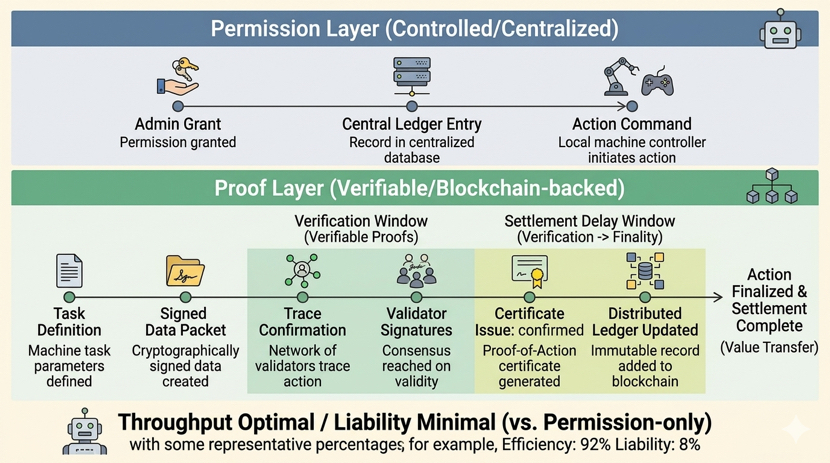 Permission Layer (Controlled/Centralized)

Admin Grant
Permission granted

Central Ledger Entry
Record in centralized database

Action Command
Local machine controller initiates action

Proof Layer (Verifiable/Blockchain-backed)

Verification Window
(Verifiable Proofs)

Settlement Delay Window
(Verification -> Finality)

Task Definition
Machine task parameters defined

Signed Data Packet
Cryptographically signed data created

Trace Confirmation
Network of validators trace action

Validator Signatures
Consensus reached on validity

Certificate Issue: confirmed
Proof-of-Action certificate generated

Distributed Ledger Updated
Immutable record added to blockchain

Action Finalized & Settlement Complete
(Value Transfer)

Throughput Optimal / Liability Minimal (vs. Permission-only)
with some representative percentages, for example, Efficiency: 92% Liability: 8%